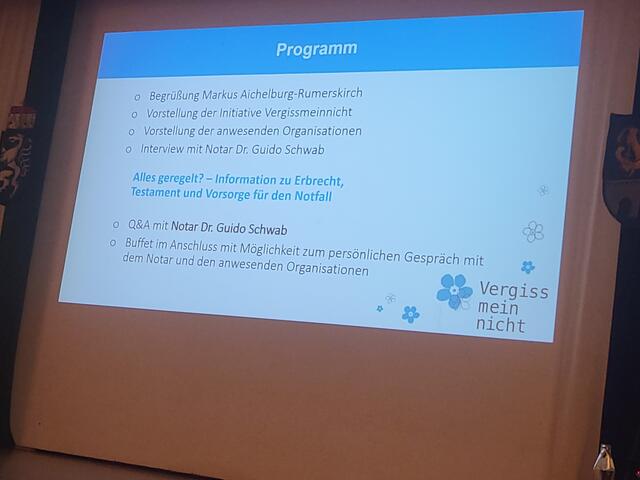 Programm

o Begrüßung Markus Aichelburg-Rumerskirch
o Vorstellung der Initiative Vergissmeinnicht
o Vorstellung der anwesenden Organisationen
o Interview mit Notar Dr. Guido Schwab

Alles geregelt? – Information zu Erbrecht, Testament und Vorsorge für den Notfall

o Q&A mit Notar Dr. Guido Schwab
o Buffet im Anschluss mit Möglichkeit zum persönlichen Gespräch mit dem Notar und den anwesenden Organisationen

Vergiss
mein
nicht